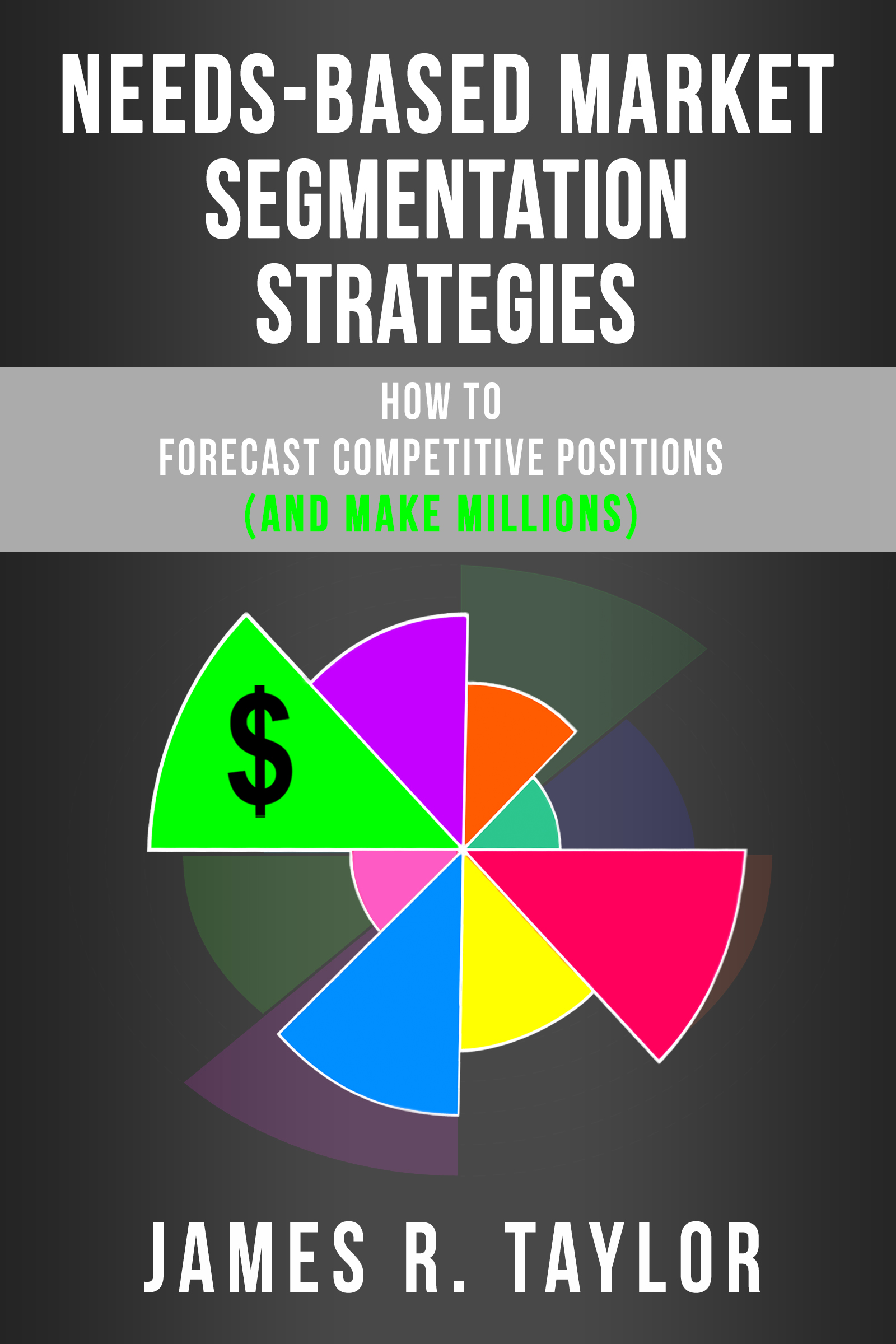 NEEDS-BASED MARKET SEGMENTATION STRATEGIES

HOW TO
FORECAST COMPETITIVE POSITIONS
(AND MAKE MILLIONS)

$

JAMES R. TAYLOR